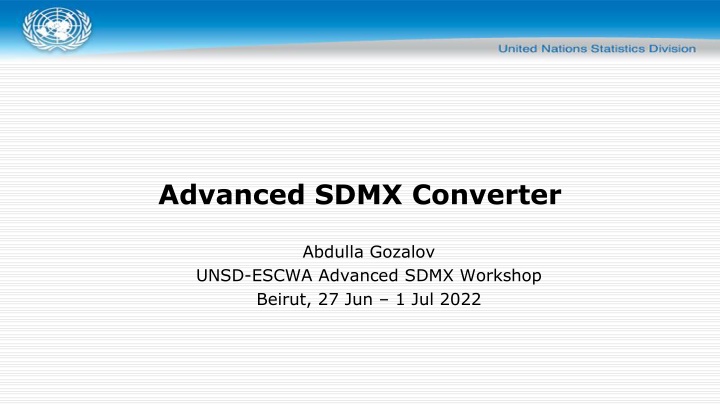 United Nations Statistics Division

Advanced SDMX Converter

Abdulla Gozalov
UNSD-ESCWA Advanced SDMX Workshop
Beirut, 27 Jun – 1 Jul 2022